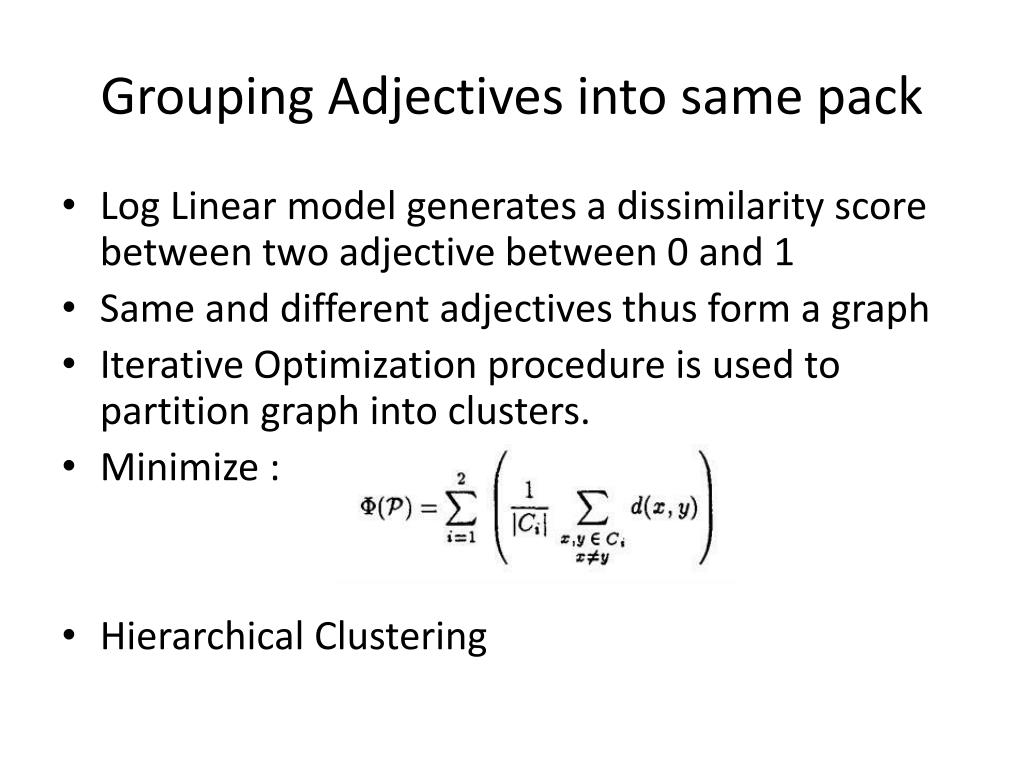 Grouping Adjectives into same pack

• Log Linear model generates a dissimilarity score between two adjective between 0 and 1
• Same and different adjectives thus form a graph
• Iterative Optimization procedure is used to partition graph into clusters.
• Minimize : $\Phi(\mathcal{P}) = \sum_{i=1}^{2} \left( \frac{1}{|C_i|} \sum_{\substack{x,y \in C_i \\ x \neq y}} d(x,y) \right)$

• Hierarchical Clustering